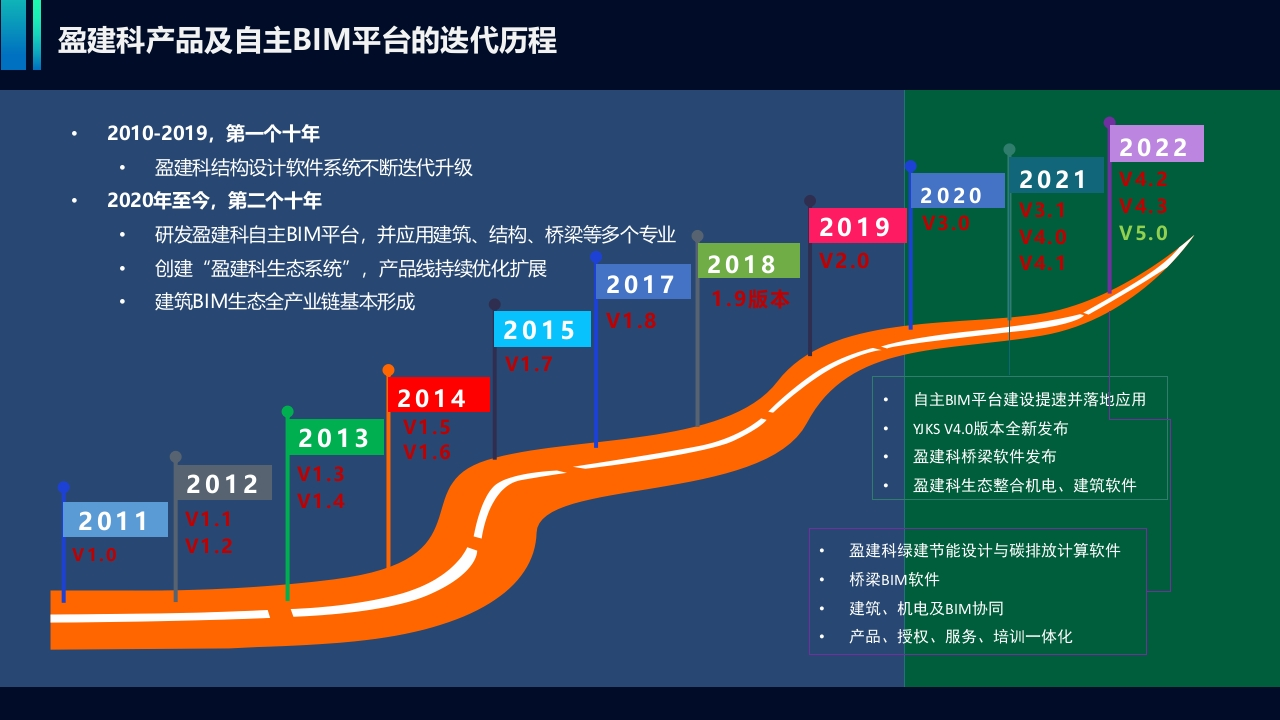 盈建科产品及自主BIM平台的迭代历程

• 2010-2019，第一个十年
  • 盈建科结构设计软件系统不断迭代升级
• 2020年至今，第二个十年
  • 研发盈建科自主BIM平台，并应用建筑、结构、桥梁等多个专业
  • 创建“盈建科生态系统”，产品线持续优化扩展
  • 建筑BIM生态全产业链基本形成

2011
V1.0

2012
V1.1
V1.2

2013
V1.3
V1.4

2014
V1.5
V1.6

2015
V1.7

2017
V1.8

2018
1.9版本

2019
V2.0

2020
V3.0

2021
V3.1
V4.0
V4.1

2022
V4.2
V4.3
V5.0

• 自主BIM平台建设提速并落地应用
• YJKS V4.0版本全新发布
• 盈建科桥梁软件发布
• 盈建科生态整合机电、建筑软件

• 盈建科绿建节能设计与碳排放计算软件
• 桥梁BIM软件
• 建筑、机电及BIM协同
• 产品、授权、服务、培训一体化